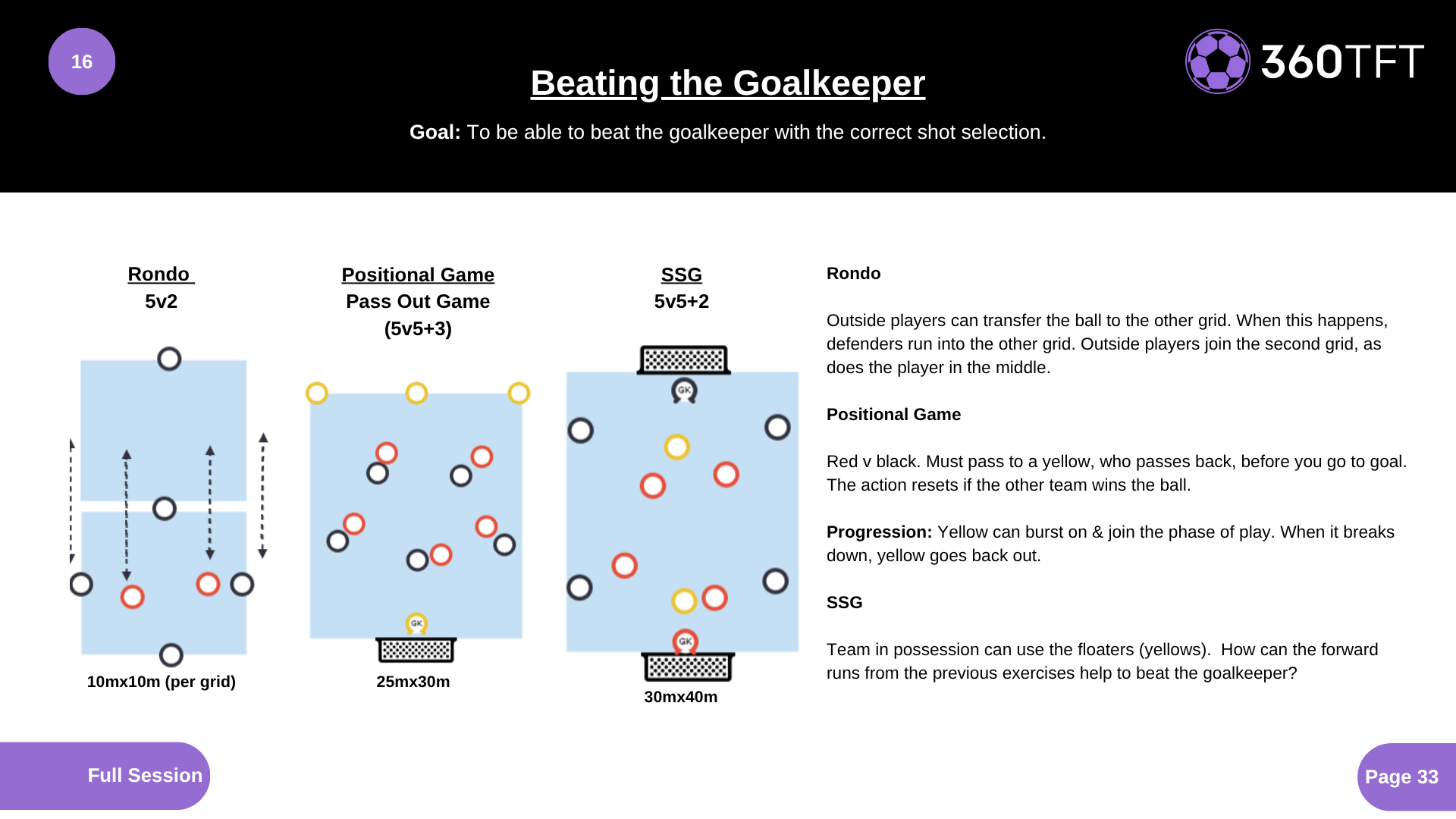 16

Beating the Goalkeeper

360TFT

Goal: To be able to beat the goalkeeper with the correct shot selection.

Rondo
5v2

10mx10m (per grid)

Positional Game
Pass Out Game
(5v5+3)

GK

25mx30m

SSG
5v5+2

GK

GK

30mx40m

Rondo

Outside players can transfer the ball to the other grid. When this happens, defenders run into the other grid. Outside players join the second grid, as does the player in the middle.

Positional Game

Red v black. Must pass to a yellow, who passes back, before you go to goal. The action resets if the other team wins the ball.

Progression: Yellow can burst on & join the phase of play. When it breaks down, yellow goes back out.

SSG

Team in possession can use the floaters (yellows). How can the forward runs from the previous exercises help to beat the goalkeeper?

Full Session

Page 33